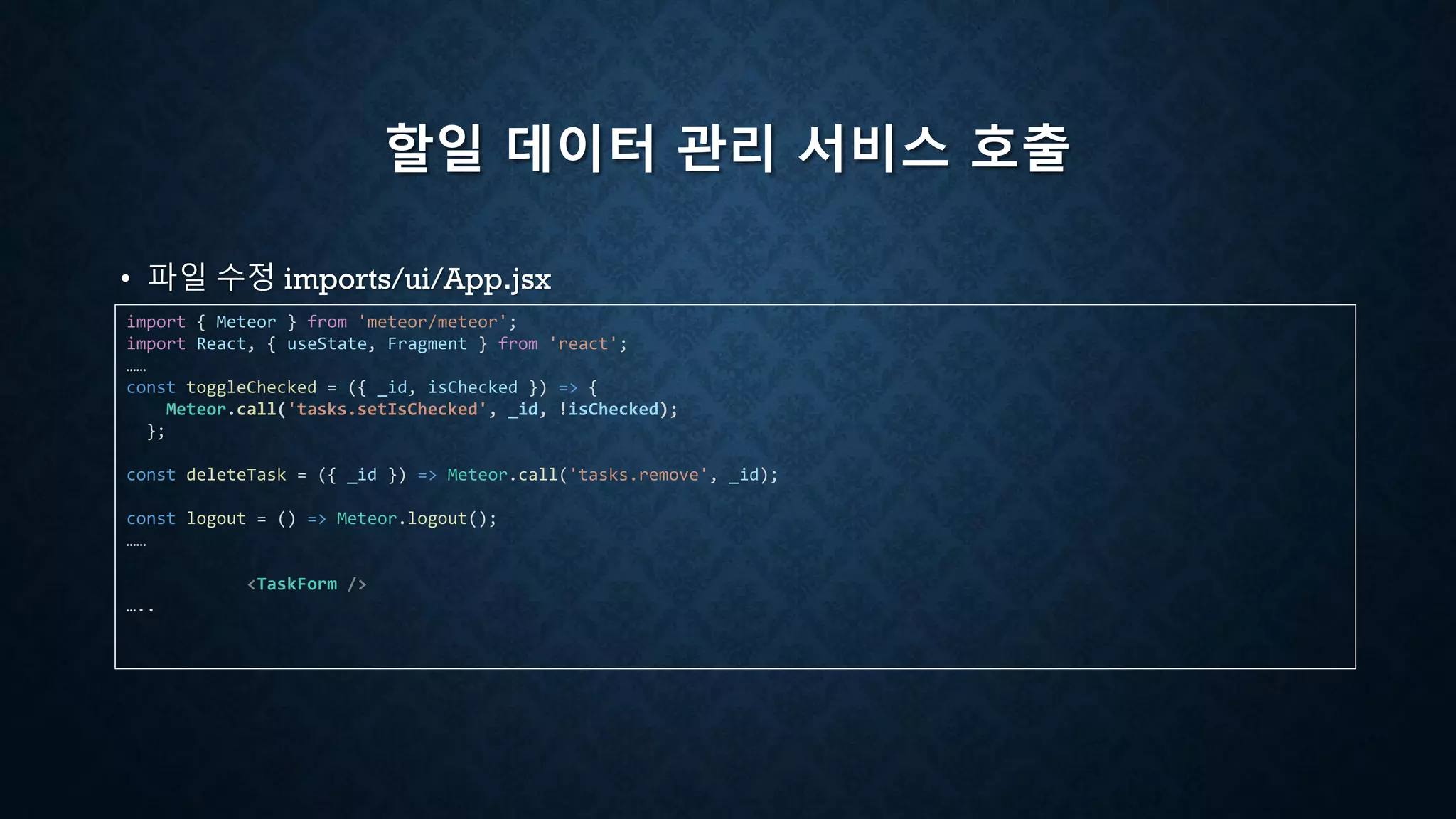 할일 데이터 관리 서비스 호출

• 파일 수정 imports/ui/App.jsx

import { Meteor } from 'meteor/meteor';
import React, { useState, Fragment } from 'react';
……
const toggleChecked = ({ _id, isChecked }) => {
    Meteor.call('tasks.setIsChecked', _id, !isChecked);
  };

const deleteTask = ({ _id }) => Meteor.call('tasks.remove', _id);

const logout = () => Meteor.logout();
……

            <TaskForm />
…..